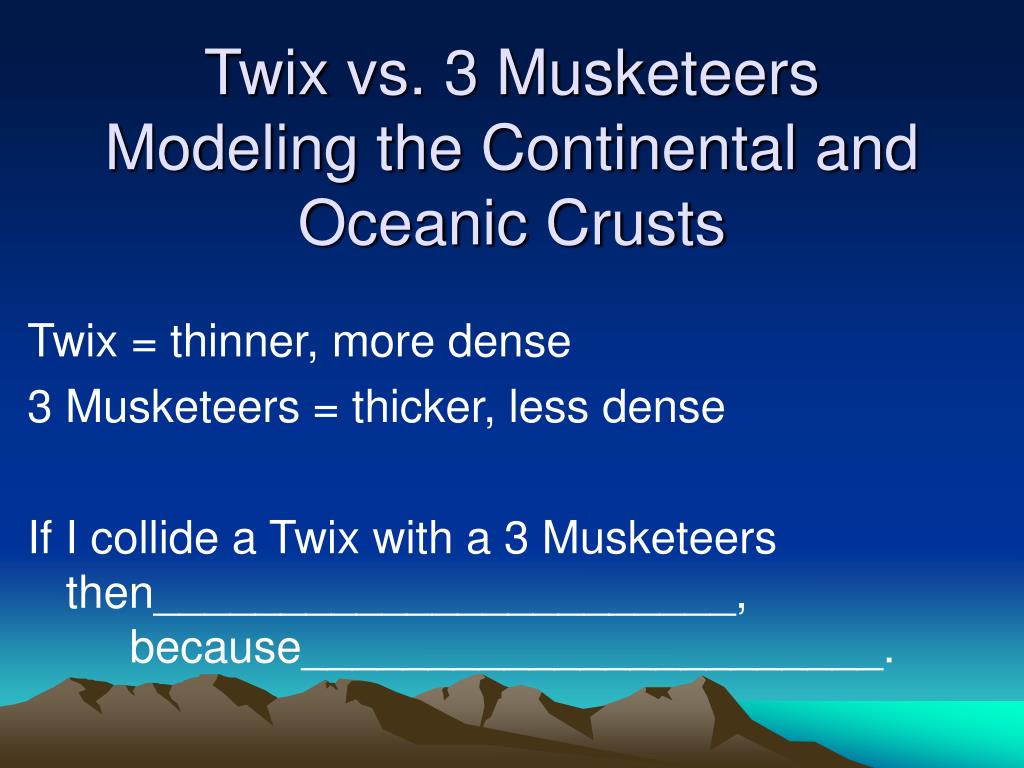 Twix vs. 3 Musketeers Modeling the Continental and Oceanic Crusts

Twix = thinner, more dense

3 Musketeers = thicker, less dense

If I collide a Twix with a 3 Musketeers then________________________, because________________________.